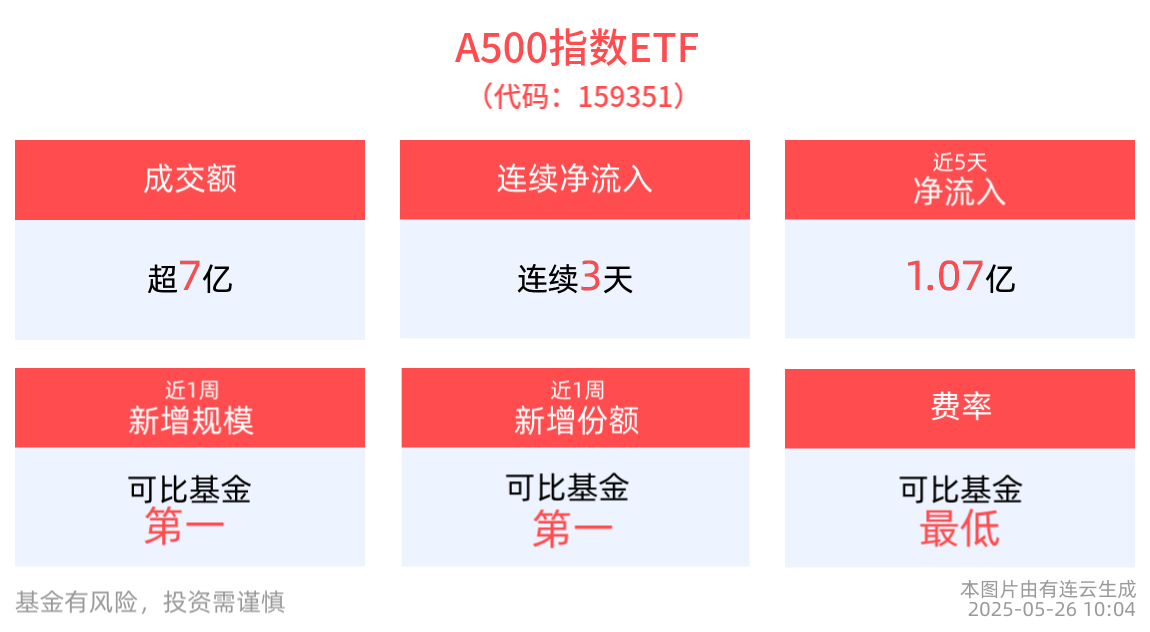 A500指数ETF
（代码：159351）

成交额

超7亿

连续净流入

连续3天

近5天
净流入

1.07亿

近1周
新增规模

可比基金
第一

近1周
新增份额

可比基金
第一

费率

可比基金
最低

基金有风险，投资需谨慎

本图片由有连云生成
2025-05-26 10:04